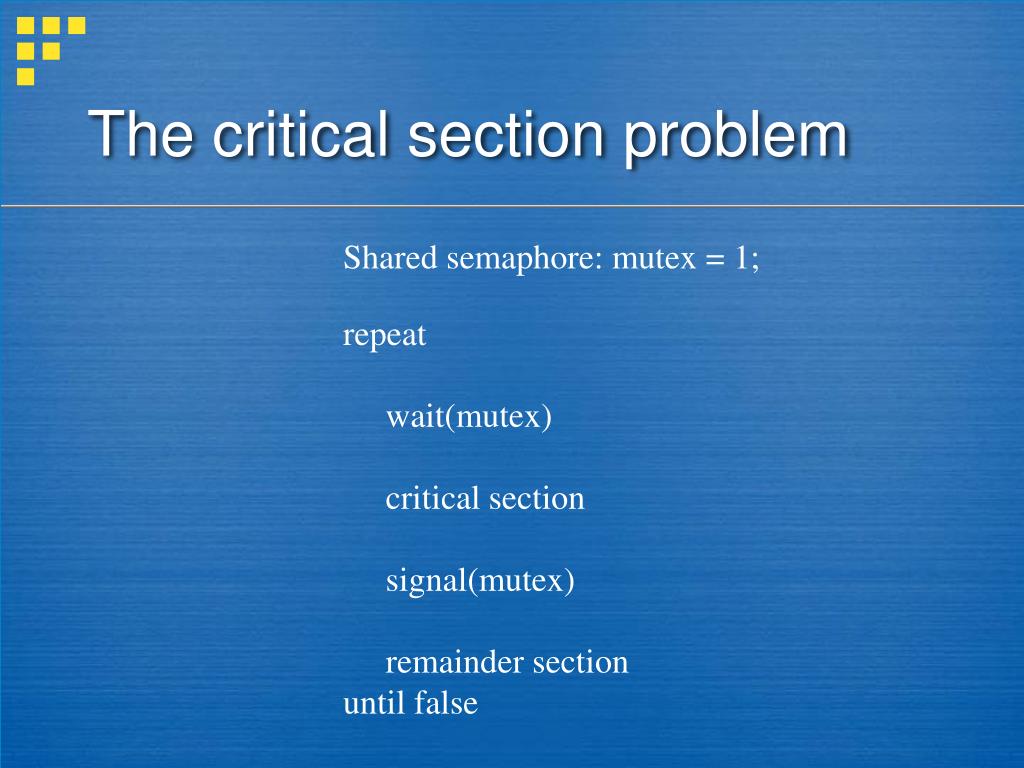 The critical section problem

Shared semaphore: mutex = 1;

repeat

wait(mutex)

critical section

signal(mutex)

remainder section
until false